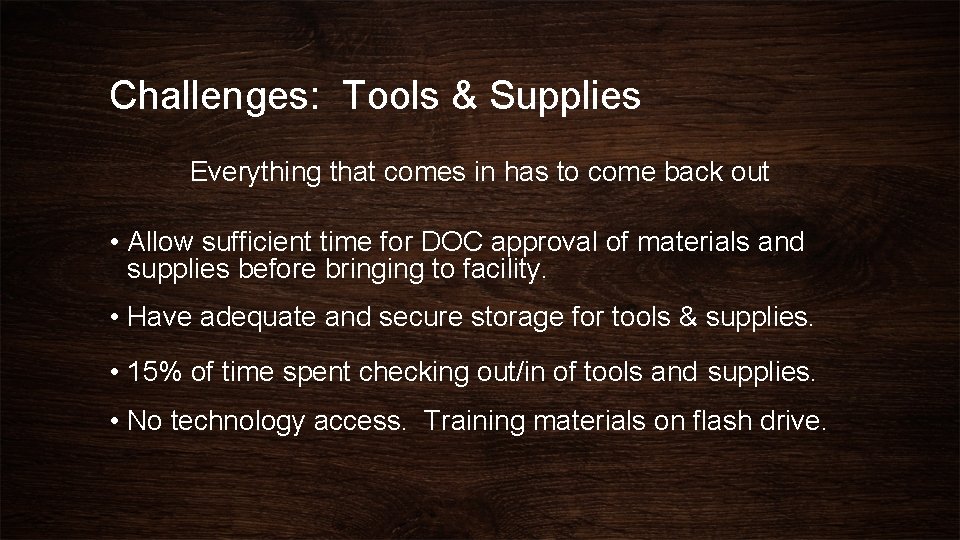 Challenges: Tools & Supplies

Everything that comes in has to come back out

• Allow sufficient time for DOC approval of materials and supplies before bringing to facility.

• Have adequate and secure storage for tools & supplies.

• 15% of time spent checking out/in of tools and supplies.

• No technology access. Training materials on flash drive.